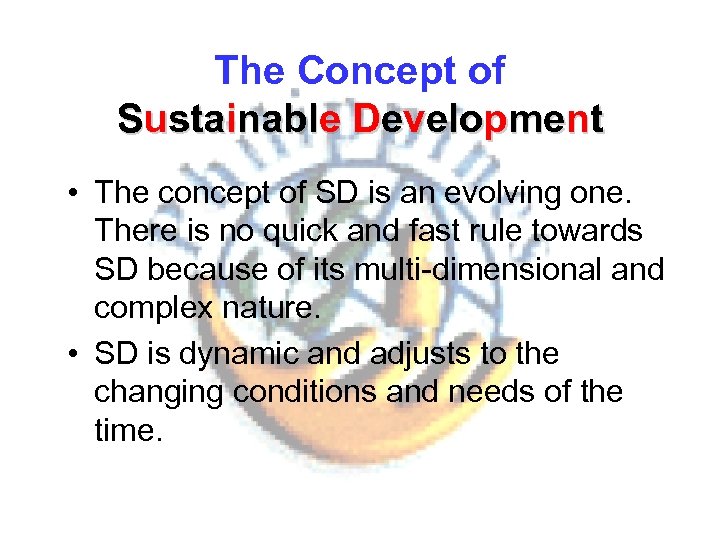 The Concept of
Sustainable Development

• The concept of SD is an evolving one. There is no quick and fast rule towards SD because of its multi-dimensional and complex nature.
• SD is dynamic and adjusts to the changing conditions and needs of the time.